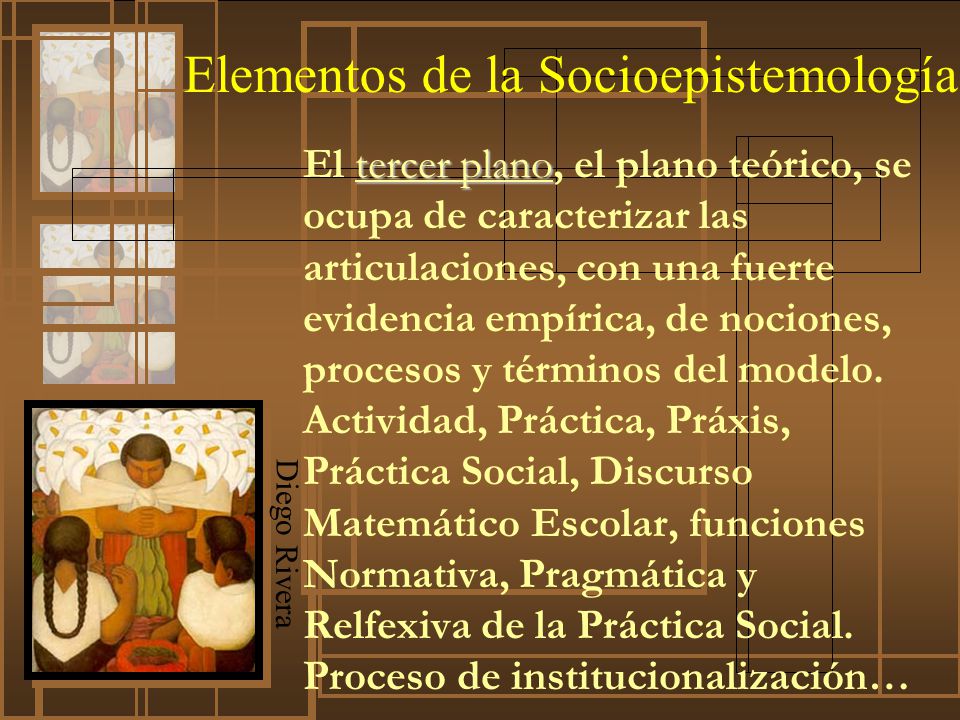 Elementos de la Socioepistemología

El tercer plano, el plano teórico, se ocupa de caracterizar las articulaciones, con una fuerte evidencia empírica, de nociones, procesos y términos del modelo. Actividad, Práctica, Práxis, Práctica Social, Discurso Matemático Escolar, funciones Normativa, Pragmática y Relfexiva de la Práctica Social. Proceso de institucionalización…

Diego Rivera